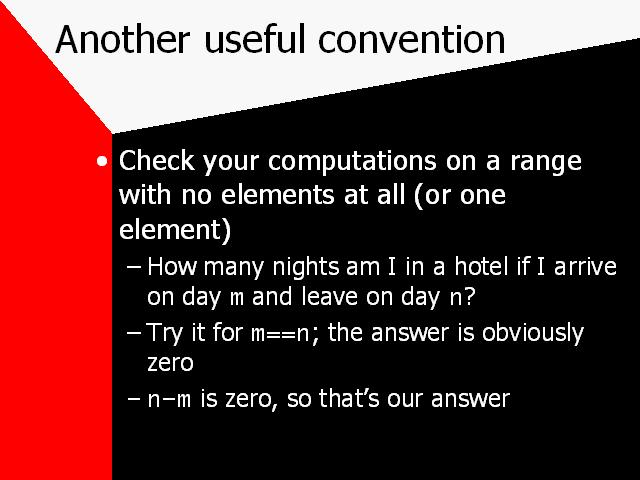 Another useful convention

• Check your computations on a range with no elements at all (or one element)

– How many nights am I in a hotel if I arrive on day m and leave on day n?

– Try it for m==n; the answer is obviously zero

– n−m is zero, so that's our answer